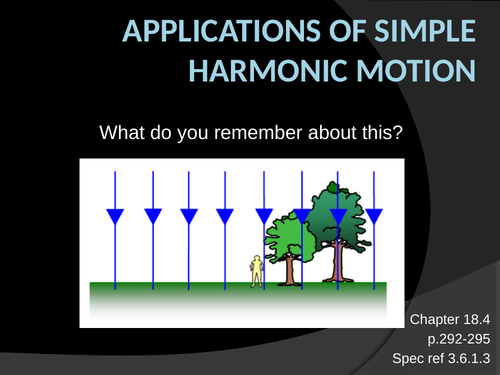 APPLICATIONS OF SIMPLE HARMONIC MOTION

What do you remember about this?

Chapter 18.4
p.292-295
Spec ref 3.6.1.3